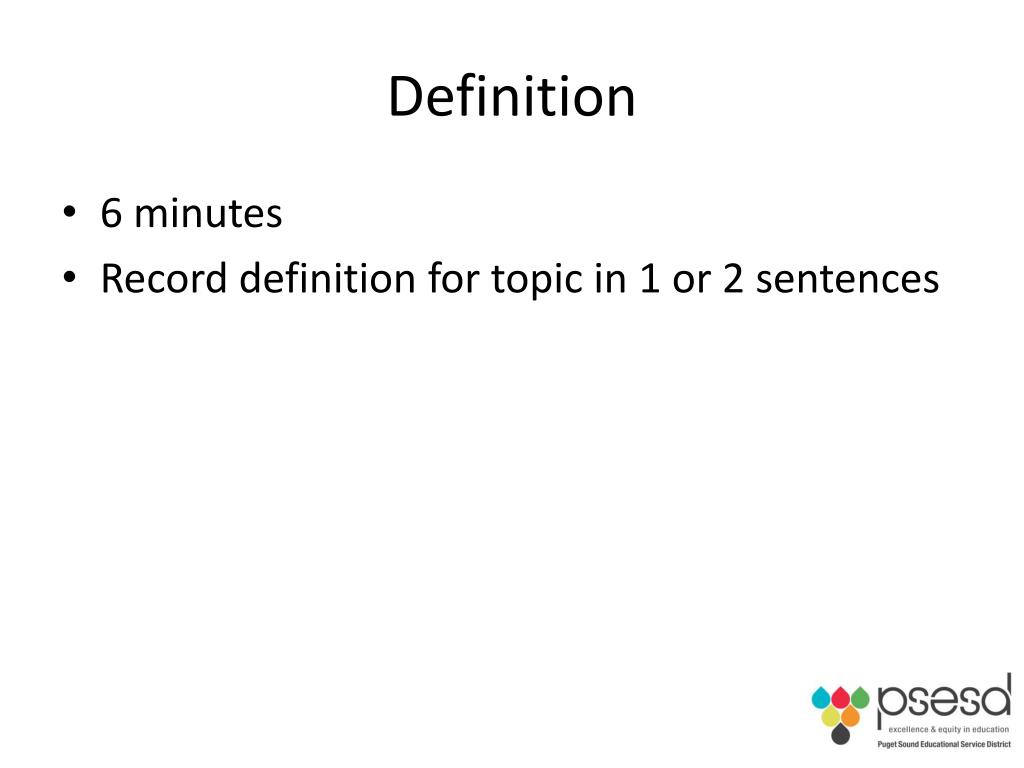 Definition

• 6 minutes
• Record definition for topic in 1 or 2 sentences

psesd
excellence & equity in education
Puget Sound Educational Service District